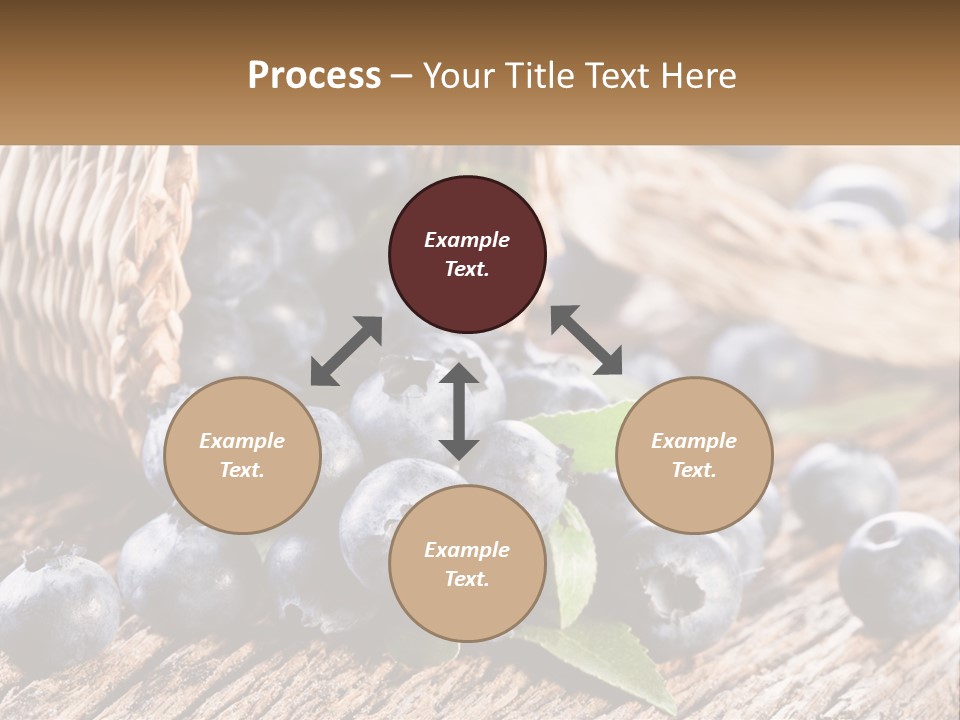 Process – Your Title Text Here

Example Text.

Example Text.

Example Text.

Example Text.